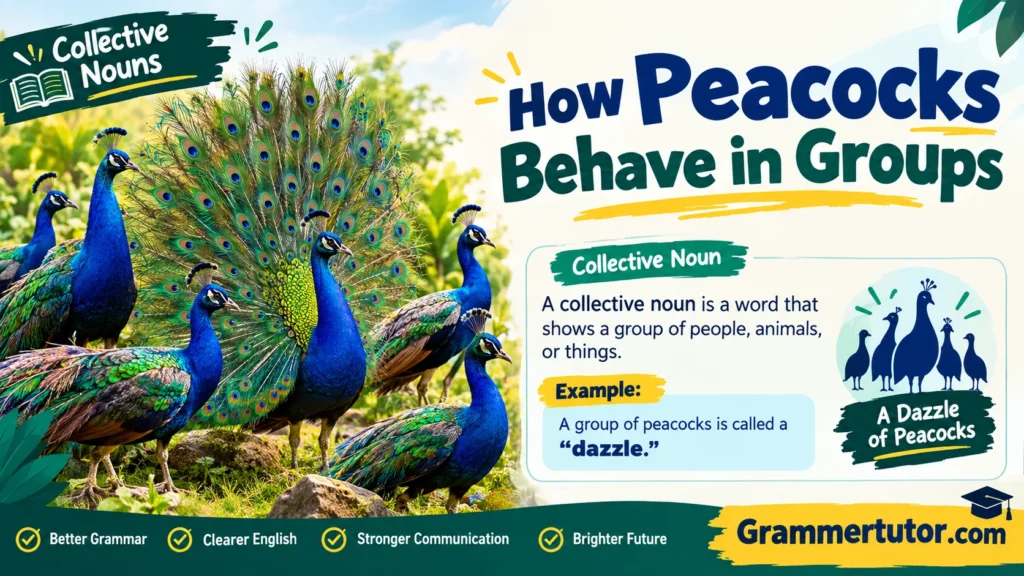 Collective Nouns

How Peacocks Behave in Groups

Collective Noun

A collective noun is a word that shows a group of people, animals, or things.

Example:

A group of peacocks is called a "dazzle."

A Dazzle of Peacocks

Better Grammar
Clearer English
Stronger Communication
Brighter Future

Grammertutor.com